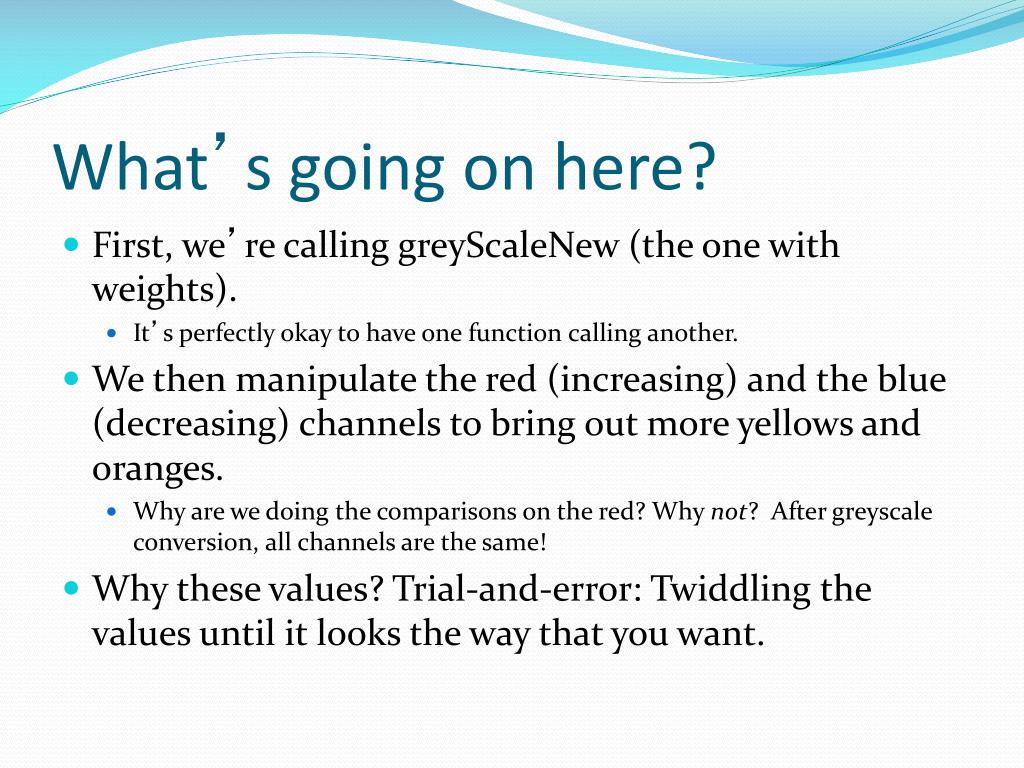 What's going on here?

First, we're calling greyScaleNew (the one with weights).

It's perfectly okay to have one function calling another.

We then manipulate the red (increasing) and the blue (decreasing) channels to bring out more yellows and oranges.

Why are we doing the comparisons on the red? Why not? After greyscale conversion, all channels are the same!

Why these values? Trial-and-error: Twiddling the values until it looks the way that you want.